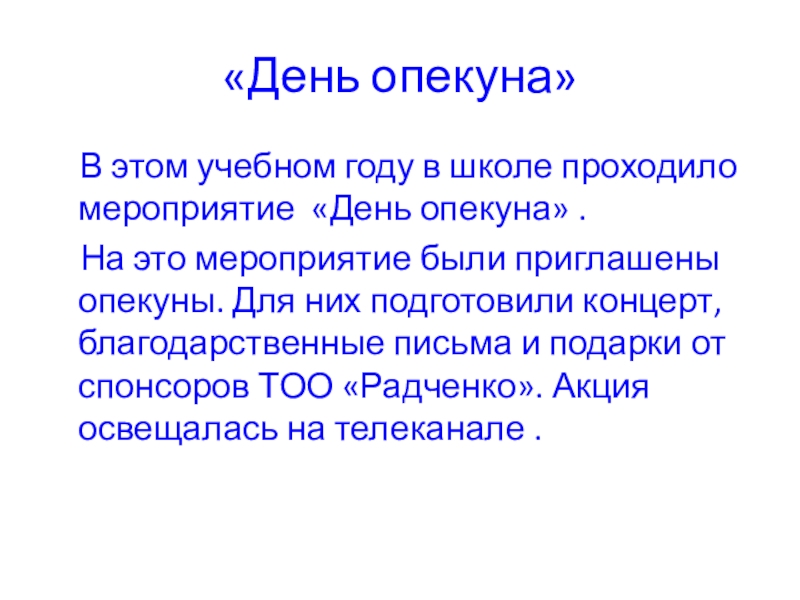 «День опекуна»

В этом учебном году в школе проходило мероприятие «День опекуна» .

На это мероприятие были приглашены опекуны. Для них подготовили концерт, благодарственные письма и подарки от спонсоров ТОО «Радченко». Акция освещалась на телеканале .